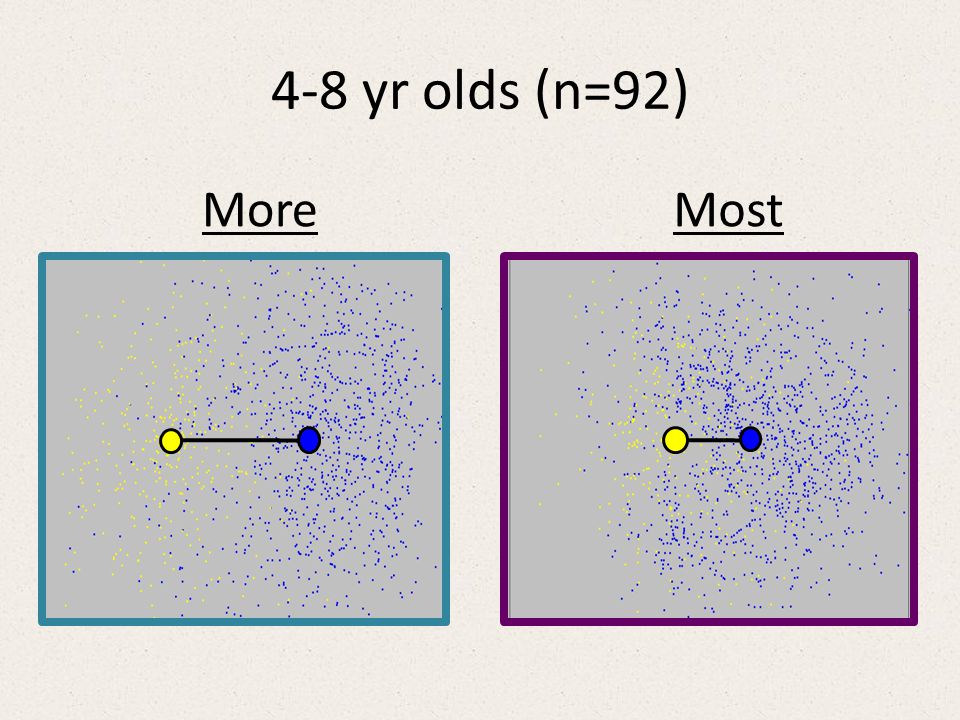 4-8 yr olds (n=92)

More

Most